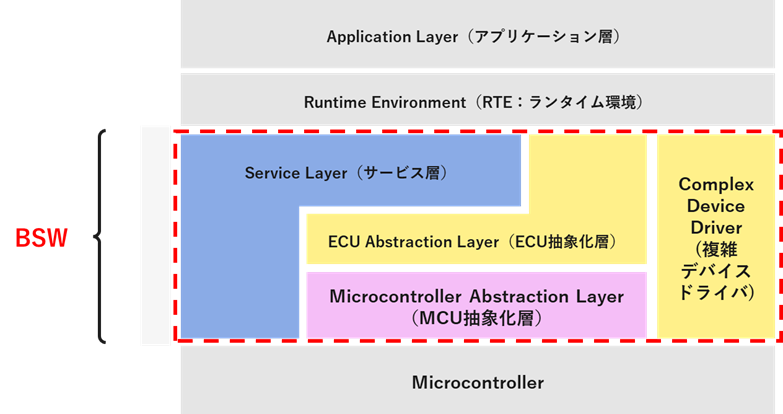 Application Layer（アプリケーション層）

Runtime Environment（RTE：ランタイム環境）

BSW

Service Layer（サービス層）

ECU Abstraction Layer（ECU抽象化層）

Microcontroller Abstraction Layer（MCU抽象化層）

Complex Device Driver（複雑デバイスドライバ）

Microcontroller